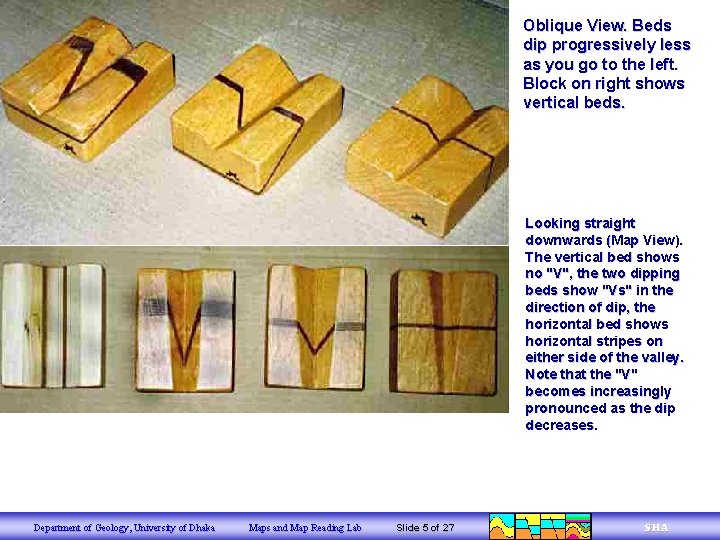 Oblique View. Beds dip progressively less as you go to the left. Block on right shows vertical beds.

Looking straight downwards (Map View). The vertical bed shows no "V", the two dipping beds show "Vs" in the direction of dip, the horizontal bed shows horizontal stripes on either side of the valley. Note that the "V" becomes increasingly pronounced as the dip decreases.

Department of Geology, University of Dhaka Maps and Map Reading Lab Slide 5 of 27 SHA